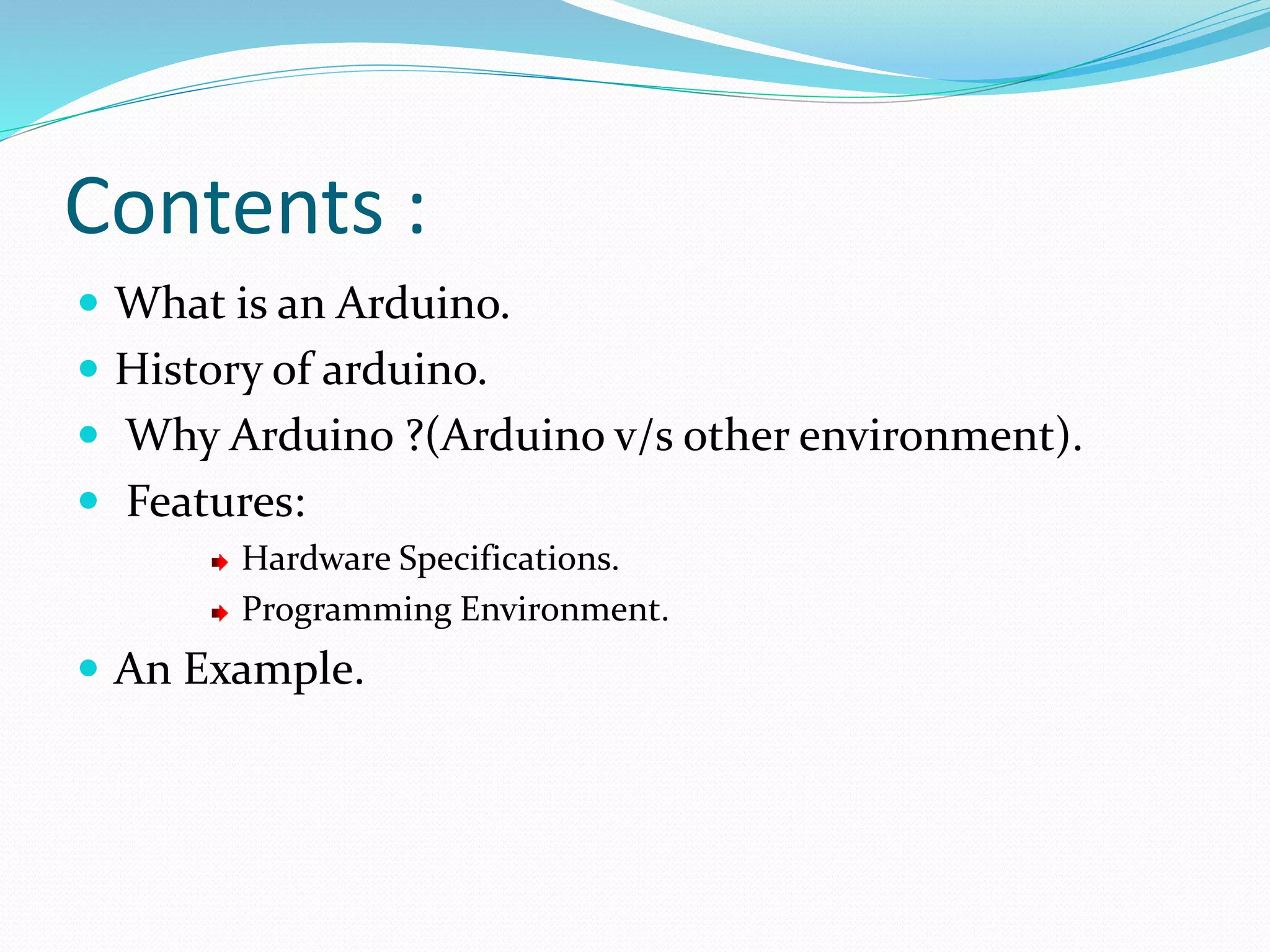 Contents :

- What is an Arduino.
- History of arduino.
- Why Arduino ?(Arduino v/s other environment).
- Features:
  - Hardware Specifications.
  - Programming Environment.
- An Example.